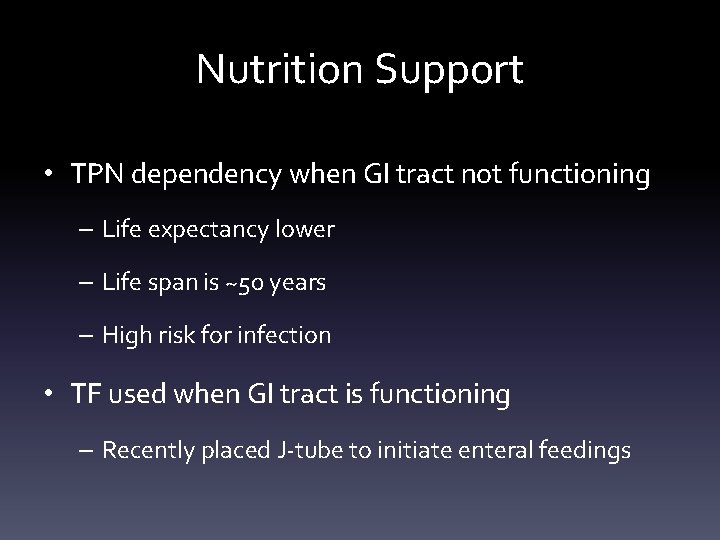 Nutrition Support

• TPN dependency when GI tract not functioning
– Life expectancy lower
– Life span is ~50 years
– High risk for infection

• TF used when GI tract is functioning
– Recently placed J-tube to initiate enteral feedings